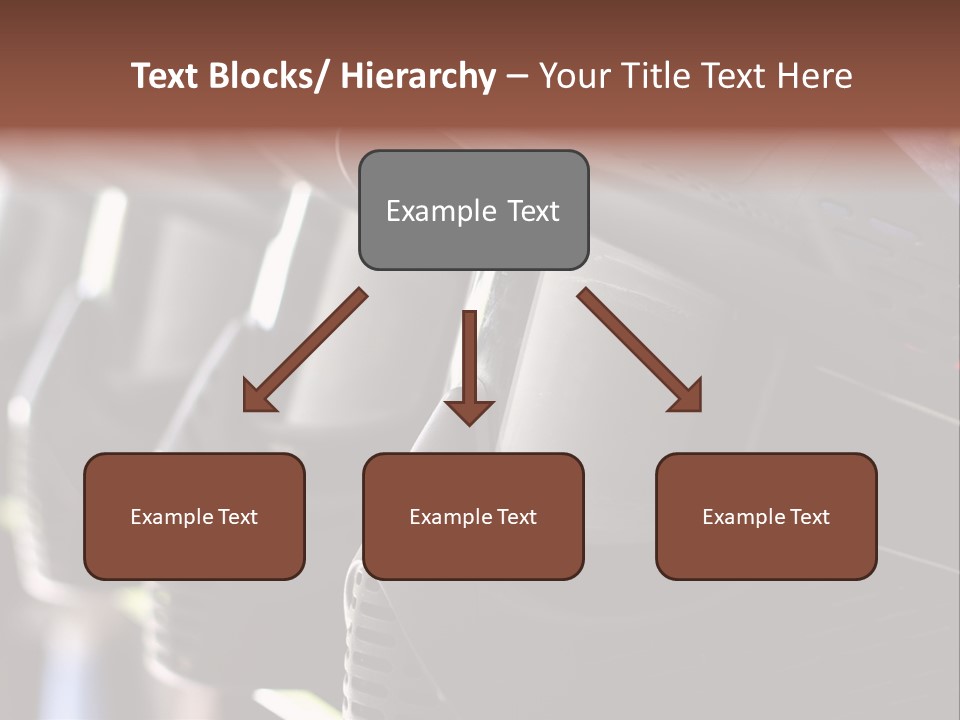 Text Blocks/ Hierarchy – Your Title Text Here

Example Text

Example Text

Example Text

Example Text